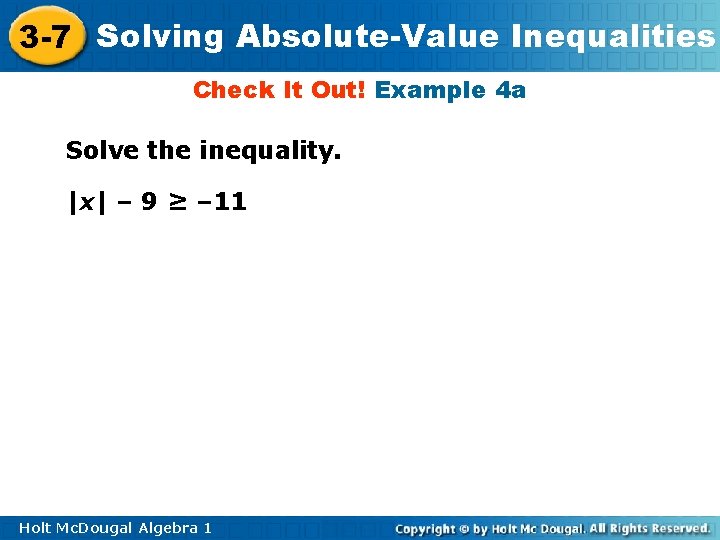 3-7 Solving Absolute-Value Inequalities

Check It Out! Example 4a

Solve the inequality.

$|x| - 9 \geq -11$

Holt McDougal Algebra 1

Copyright © by Holt Mc Dougal. All Rights Reserved.